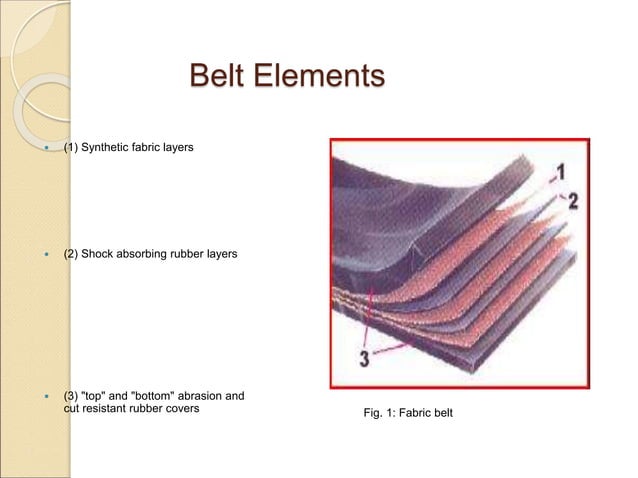 Belt Elements

(1) Synthetic fabric layers

(2) Shock absorbing rubber layers

(3) "top" and "bottom" abrasion and cut resistant rubber covers

1
2
3

Fig. 1: Fabric belt